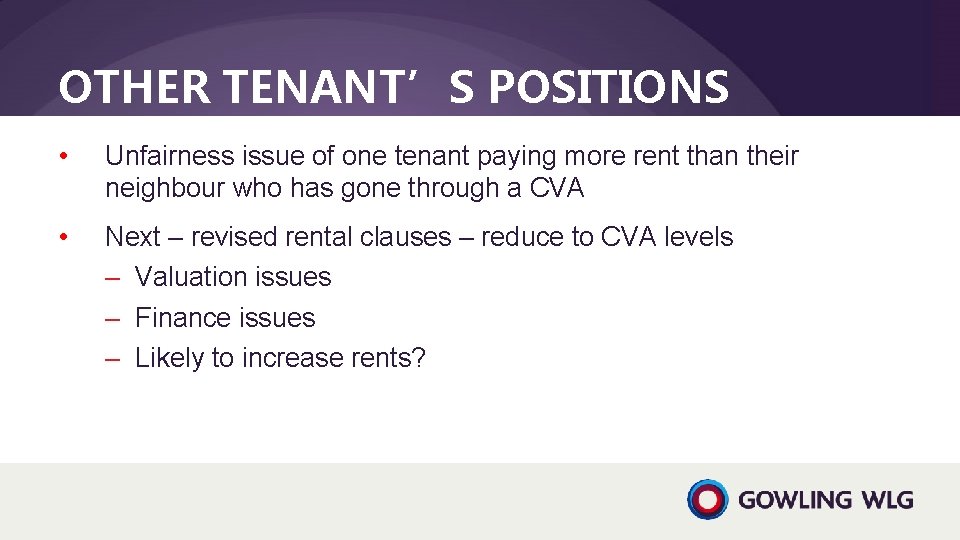 OTHER TENANT’S POSITIONS

• Unfairness issue of one tenant paying more rent than their neighbour who has gone through a CVA

• Next – revised rental clauses – reduce to CVA levels
– Valuation issues
– Finance issues
– Likely to increase rents?

GOWLING WLG